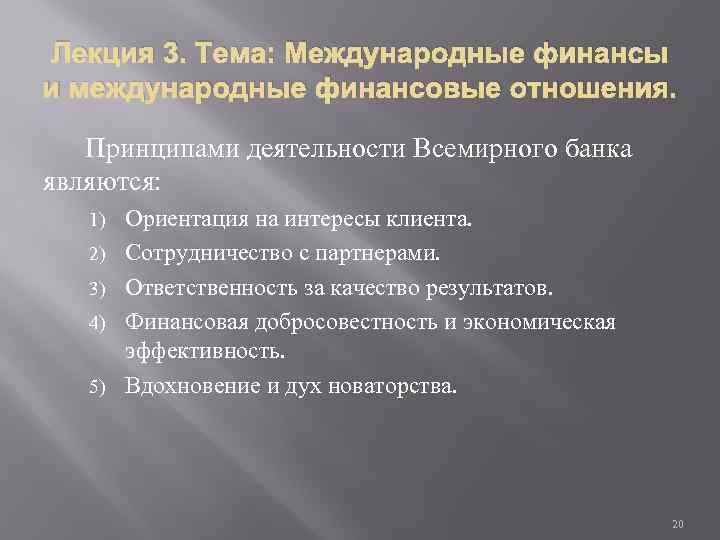 Лекция 3. Тема: Международные финансы и международные финансовые отношения.

Принципами деятельности Всемирного банка являются:

1) Ориентация на интересы клиента.
2) Сотрудничество с партнерами.
3) Ответственность за качество результатов.
4) Финансовая добросовестность и экономическая эффективность.
5) Вдохновение и дух новаторства.

20